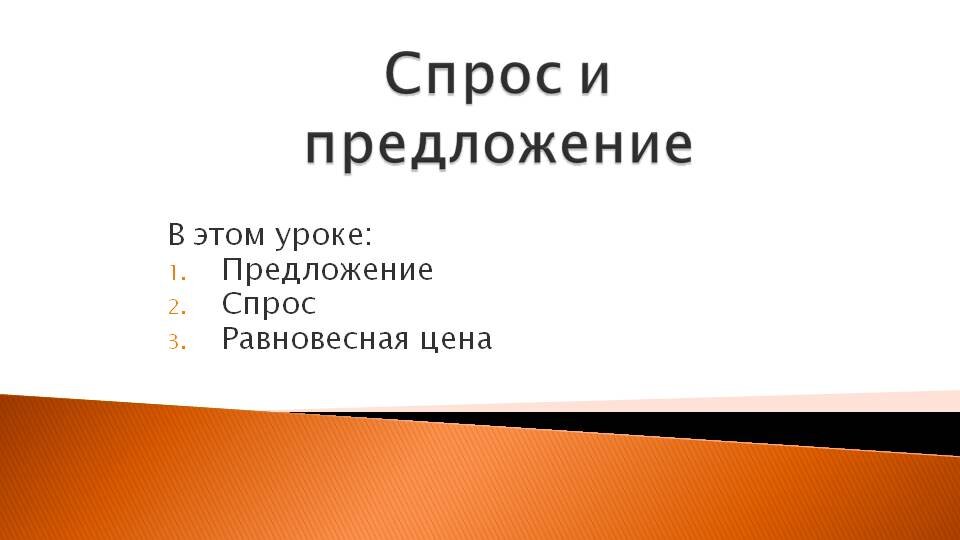 Спрос и предложение

В этом уроке:
1. Предложение
2. Спрос
3. Равновесная цена